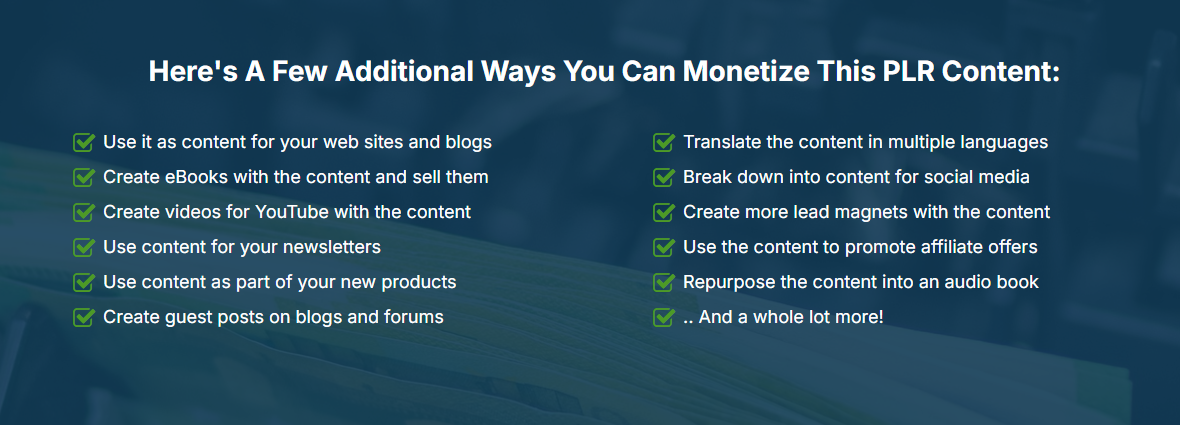 Here's A Few Additional Ways You Can Monetize This PLR Content:

Use it as content for your web sites and blogs
Create eBooks with the content and sell them
Create videos for YouTube with the content
Use content for your newsletters
Use content as part of your new products
Create guest posts on blogs and forums

Translate the content in multiple languages
Break down into content for social media
Create more lead magnets with the content
Use the content to promote affiliate offers
Repurpose the content into an audio book
.. And a whole lot more!